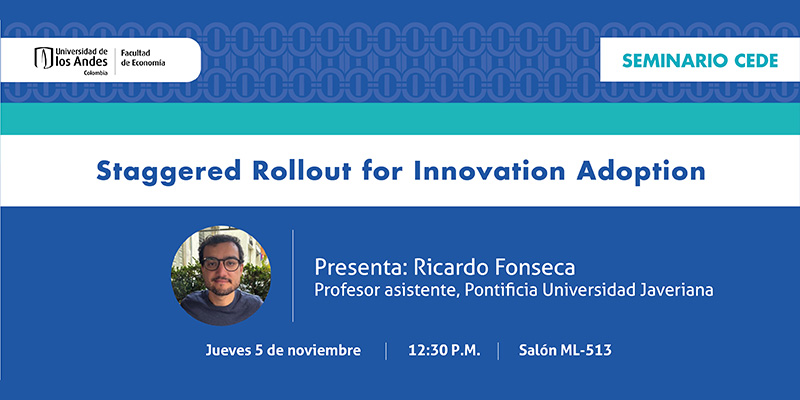 Universidad de los Andes
Colombia

Facultad de Economía

SEMINARIO CEDE

Staggered Rollout for Innovation Adoption

Presenta: Ricardo Fonseca
Profesor asistente, Pontificia Universidad Javeriana

Jueves 5 de noviembre | 12:30 P.M. | Salón ML-513